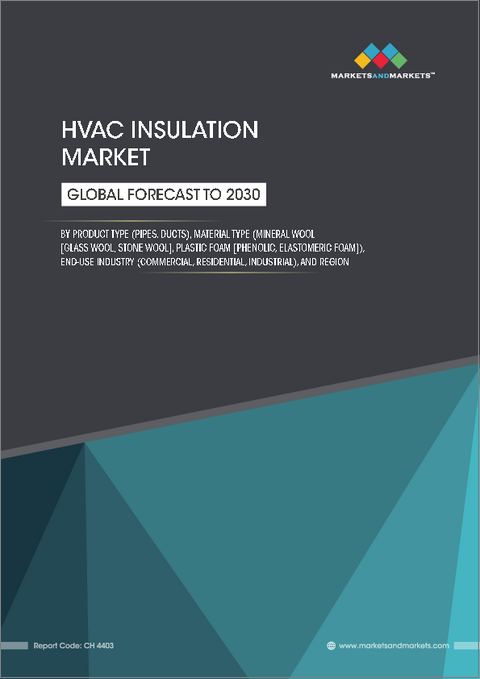 MARKETSANDMARKETS™

HVAC INSULATION MARKET

GLOBAL FORECAST TO 2030

BY PRODUCT TYPE (PIPES, DUCTS), MATERIAL TYPE (MINERAL WOOL [GLASS WOOL, STONE WOOL], PLASTIC FOAM [PHENOLIC, ELASTOMERIC FOAM]), END-USE INDUSTRY (COMMERCIAL, RESIDENTIAL, INDUSTRIAL), AND REGION

Report Code: CH 4403

www.marketsandmarkets.com